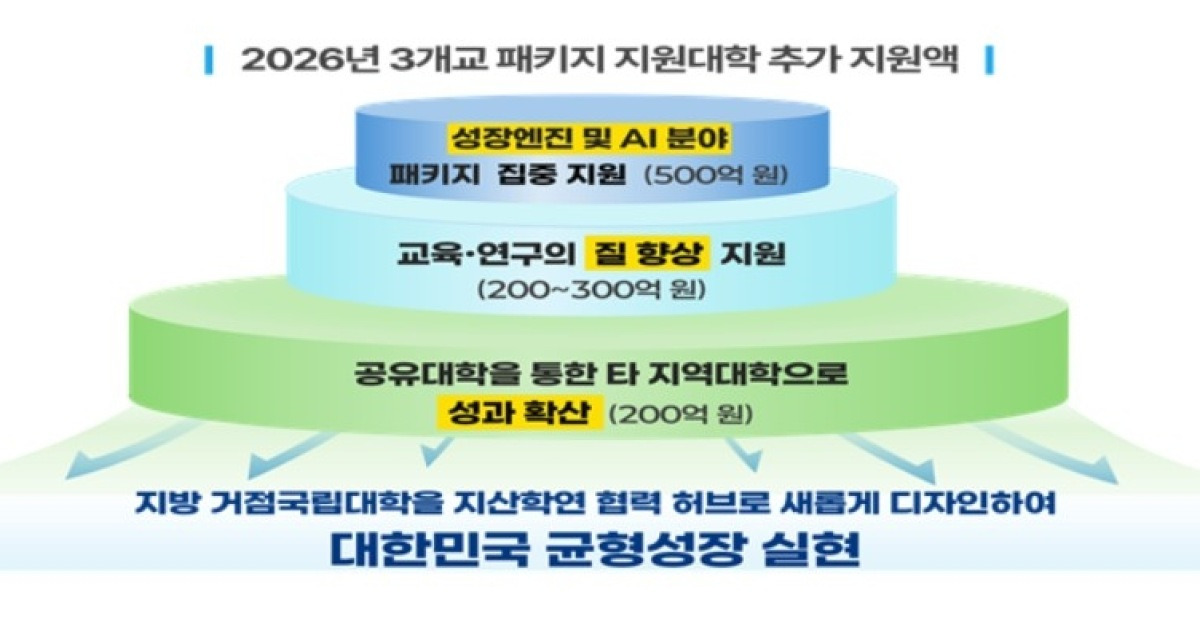 2026년 3개교 패키지 지원대학 추가 지원액

성장엔진 및 AI 분야
패키지 집중 지원 (500억 원)

교육·연구의 질 향상 지원
(200~300억 원)

공유대학을 통한 타 지역대학으로
성과 확산 (200억 원)

지방 거점국립대학을 지산학연 협력 허브로 새롭게 디자인하여
대한민국 균형성장 실현